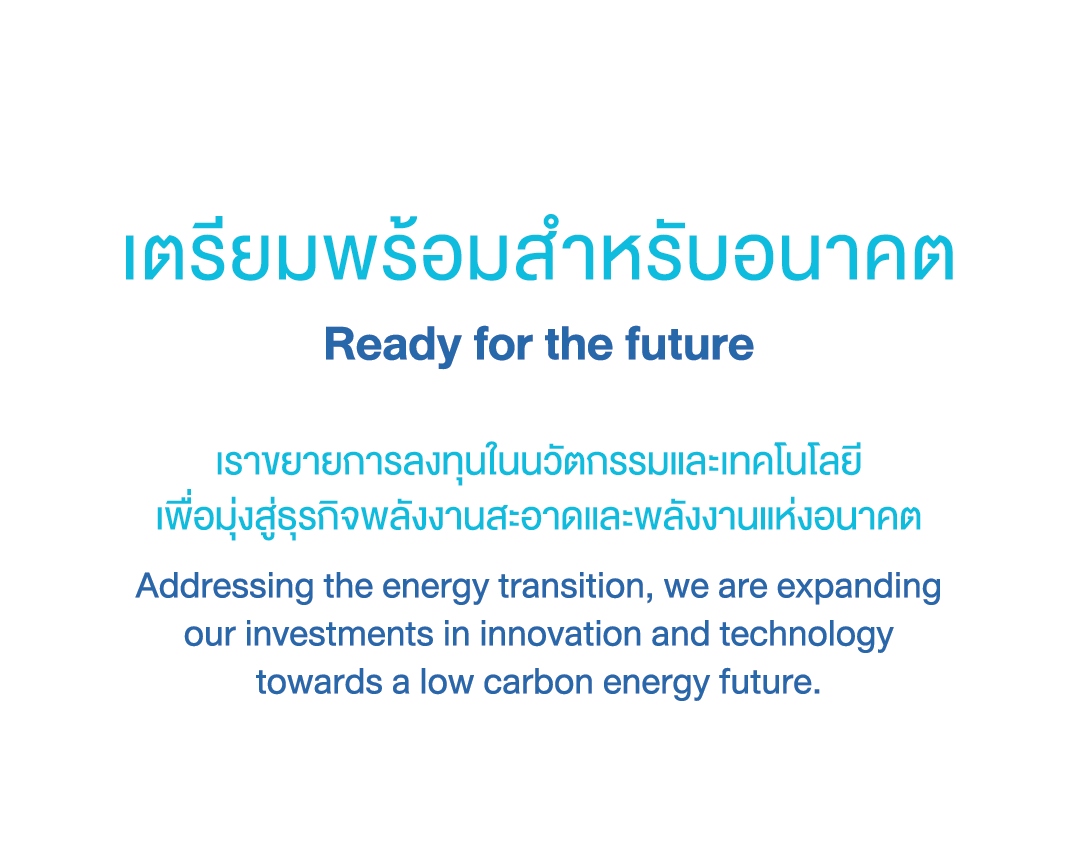 เตรียมพร้อมสำหรับอนาคต
Ready for the future

เราขยายการลงทุนในนวัตกรรมและเทคโนโลยี
เพื่อมุ่งสู่ธุรกิจพลังงานสะอาดและพลังงานแห่งอนาคต

Addressing the energy transition, we are expanding our investments in innovation and technology towards a low carbon energy future.